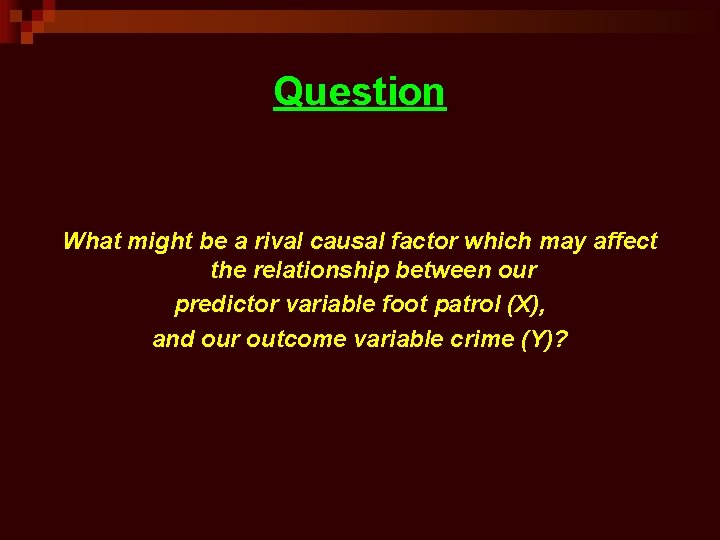 Question

What might be a rival causal factor which may affect the relationship between our predictor variable foot patrol (X), and our outcome variable crime (Y)?